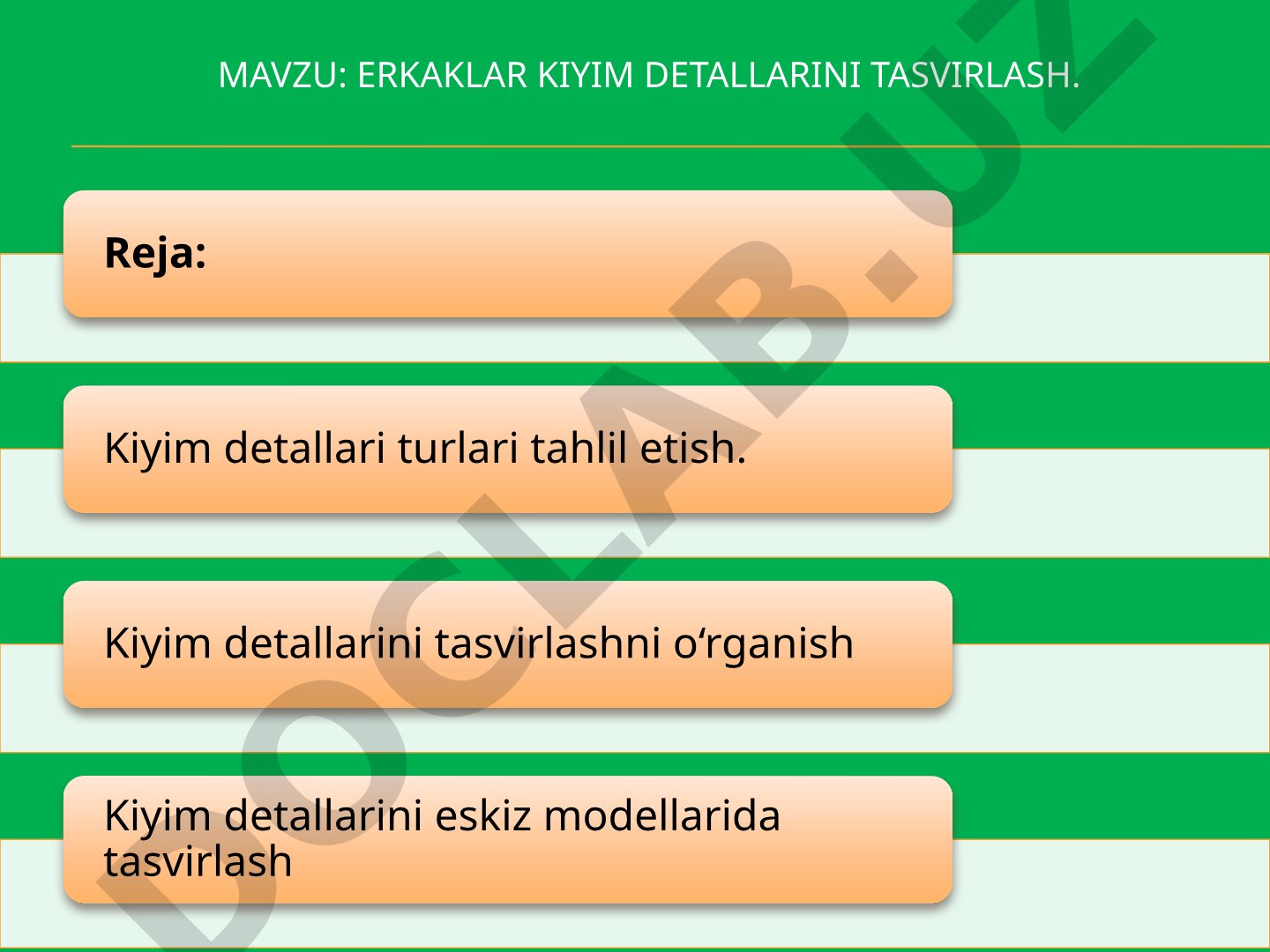 MAVZU: ERKAKLAR KIYIM DETALLARINI TASVIRLASH.

Reja:

Kiyim detallari turlari tahlil etish.

Kiyim detallarini tasvirlashni o‘rganish

Kiyim detallarini eskiz modellarida tasvirlash

DOCLAB.UZ